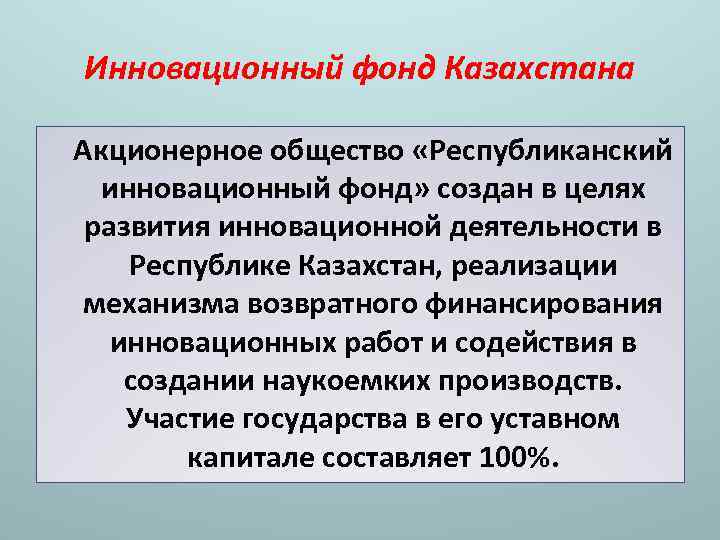 Инновационный фонд Казахстана

Акционерное общество «Республиканский инновационный фонд» создан в целях развития инновационной деятельности в Республике Казахстан, реализации механизма возвратного финансирования инновационных работ и содействия в создании наукоемких производств. Участие государства в его уставном капитале составляет 100%.